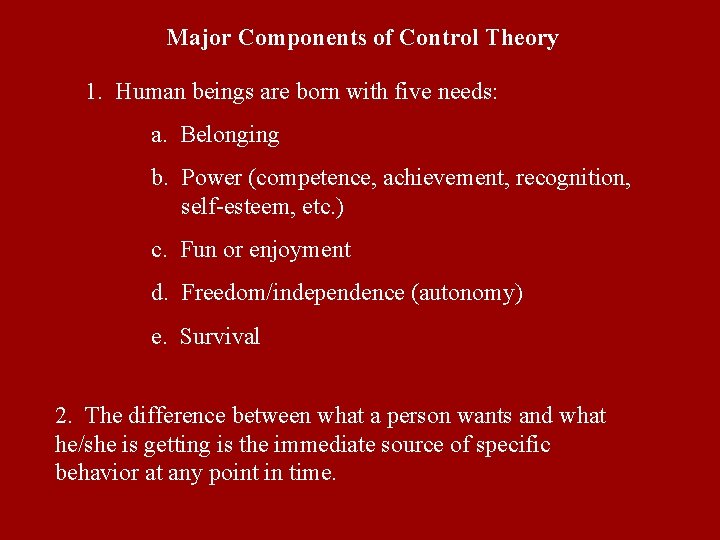 Major Components of Control Theory

1. Human beings are born with five needs:

a. Belonging

b. Power (competence, achievement, recognition, self-esteem, etc.)

c. Fun or enjoyment

d. Freedom/independence (autonomy)

e. Survival

2. The difference between what a person wants and what he/she is getting is the immediate source of specific behavior at any point in time.